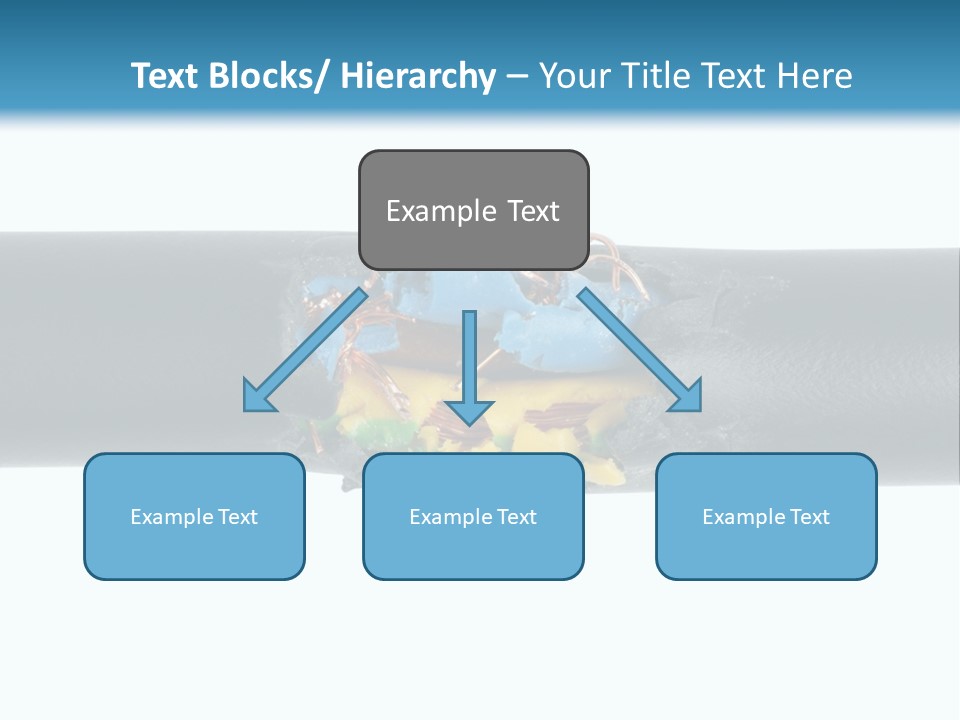 Text Blocks/ Hierarchy – Your Title Text Here

Example Text

Example Text

Example Text

Example Text